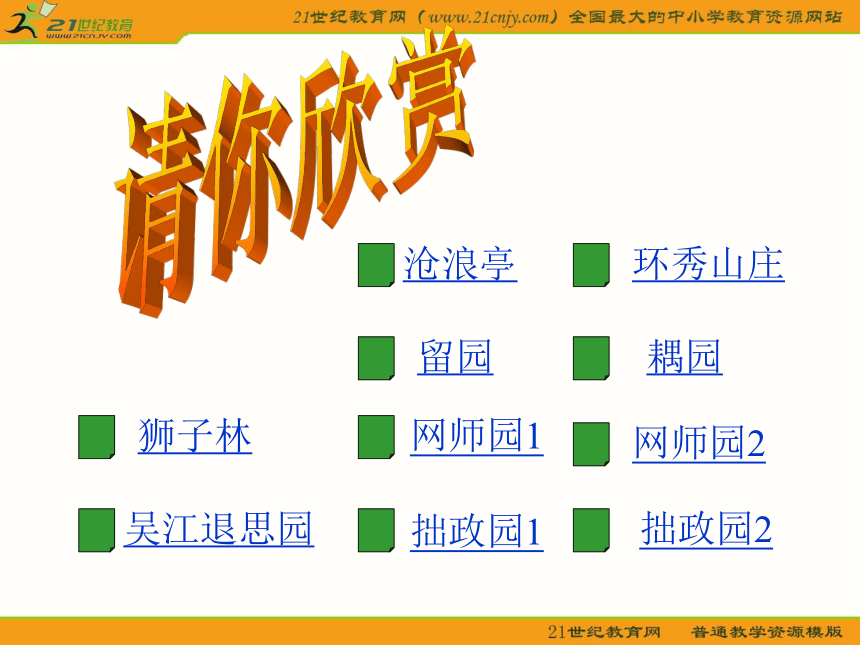 21世纪教育
www.21cnjy.com

21世纪教育网（www.21cnjy.com）全国最大的中小学教育资源网站

请你欣赏

沧浪亭

环秀山庄

留园

耦园

狮子林

网师园1

网师园2

吴江退思园

拙政园1

拙政园2

21世纪教育网　普通教学资源模版